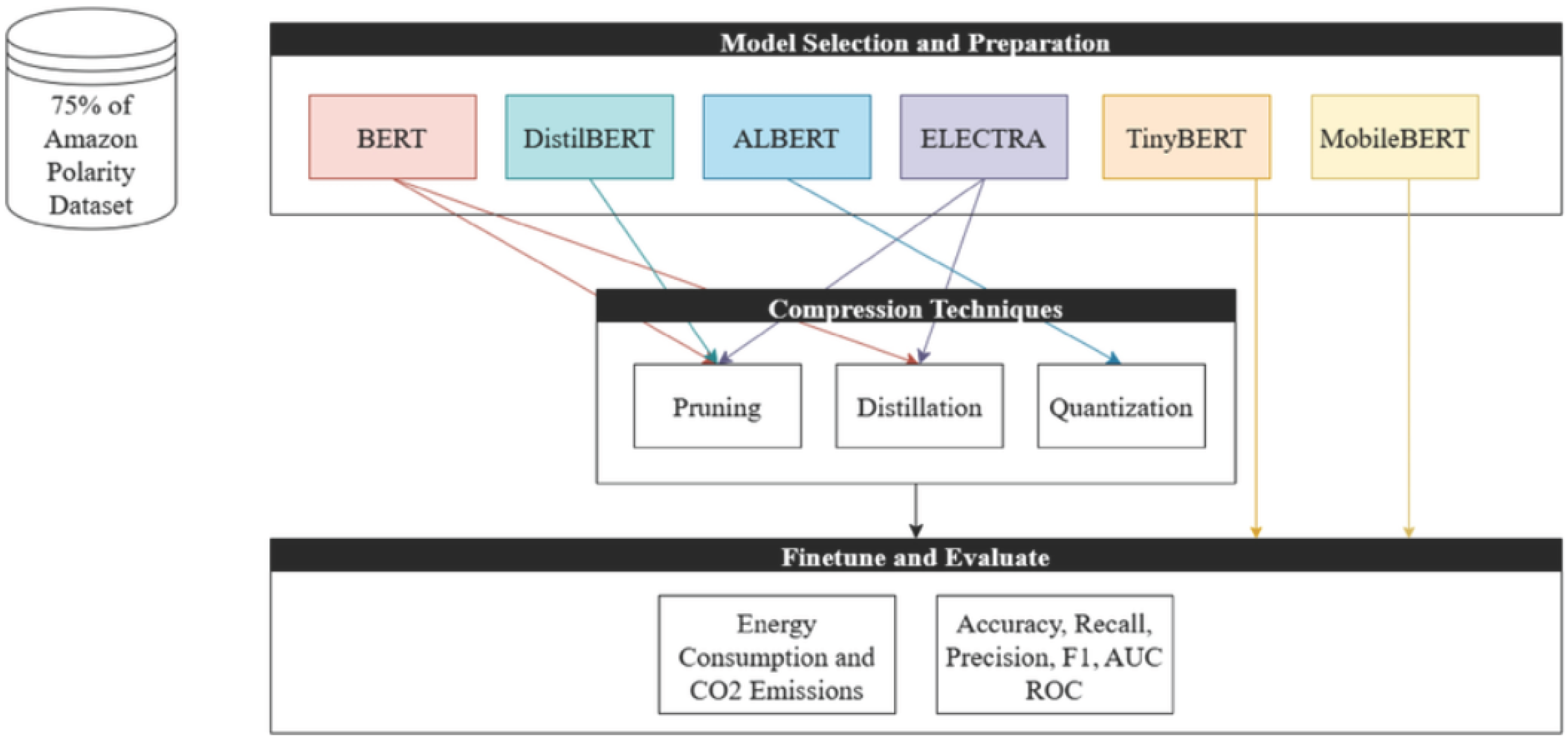 75% of Amazon Polarity Dataset

Model Selection and Preparation

BERT

DistilBERT

ALBERT

ELECTRA

TinyBERT

MobileBERT

Compression Techniques

Pruning

Distillation

Quantization

Finetune and Evaluate

Energy Consumption and CO2 Emissions

Accuracy, Recall, Precision, F1, AUC ROC